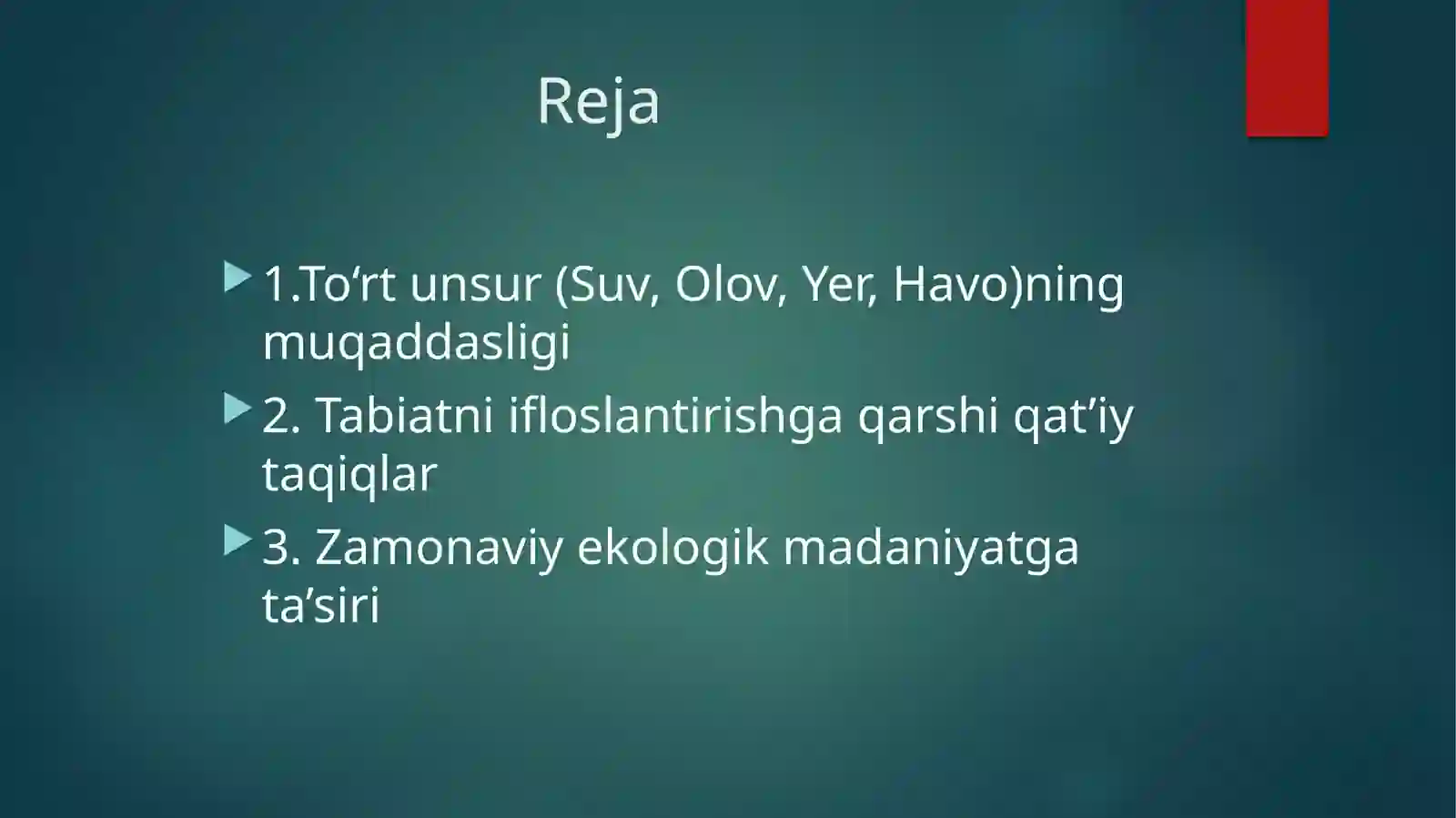 Reja

1.To‘rt unsur (Suv, Olov, Yer, Havo)ning muqaddasligi

2. Tabiatni ifloslantirishga qarshi qat’iy taqiqlar

3. Zamonaviy ekologik madaniyatga ta’siri